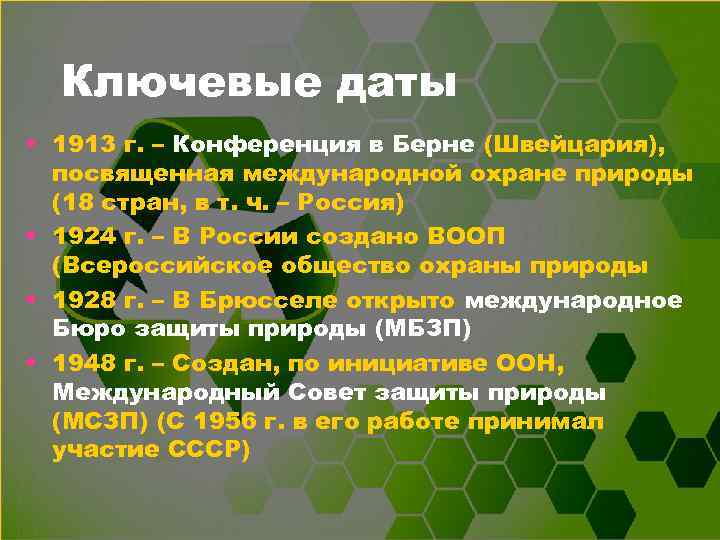 Ключевые даты

• 1913 г. – Конференция в Берне (Швейцария), посвященная международной охране природы (18 стран, в т. ч. – Россия)
• 1924 г. – В России создано ВООП (Всероссийское общество охраны природы
• 1928 г. – В Брюсселе открыто международное Бюро защиты природы (МБЗП)
• 1948 г. – Создан, по инициативе ООН, Международный Совет защиты природы (МСЗП) (С 1956 г. в его работе принимал участие СССР)